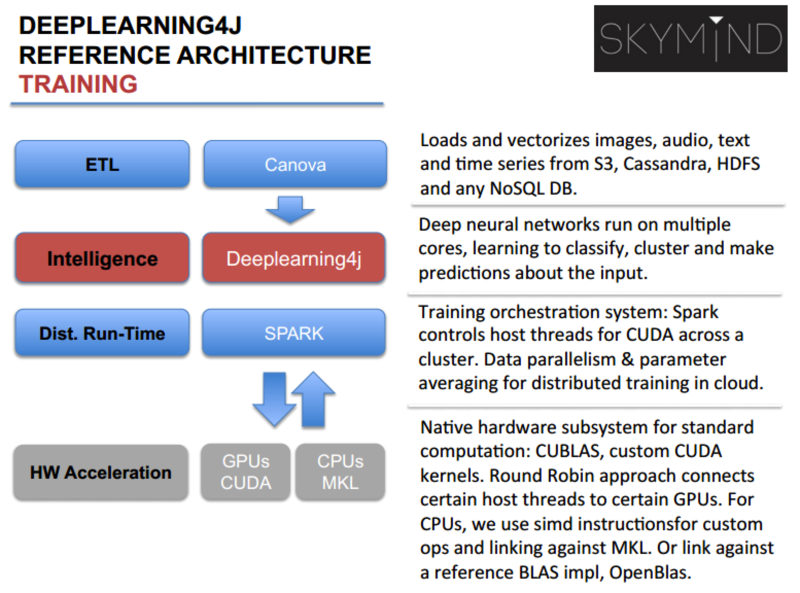 DEEPLEARNING4J
REFERENCE ARCHITECTURE
TRAINING

SKYMIND

ETL

Canova

Intelligence

Deeplearning4j

Dist. Run-Time

SPARK

HW Acceleration

GPUs
CUDA

CPUs
MKL

Loads and vectorizes images, audio, text and time series from S3, Cassandra, HDFS and any NoSQL DB.

Deep neural networks run on multiple cores, learning to classify, cluster and make predictions about the input.

Training orchestration system: Spark controls host threads for CUDA across a cluster. Data parallelism & parameter averaging for distributed training in cloud.

Native hardware subsystem for standard computation: CUBLAS, custom CUDA kernels. Round Robin approach connects certain host threads to certain GPUs. For CPUs, we use simd instructionsfor custom ops and linking against MKL. Or link against a reference BLAS impl, OpenBlas.